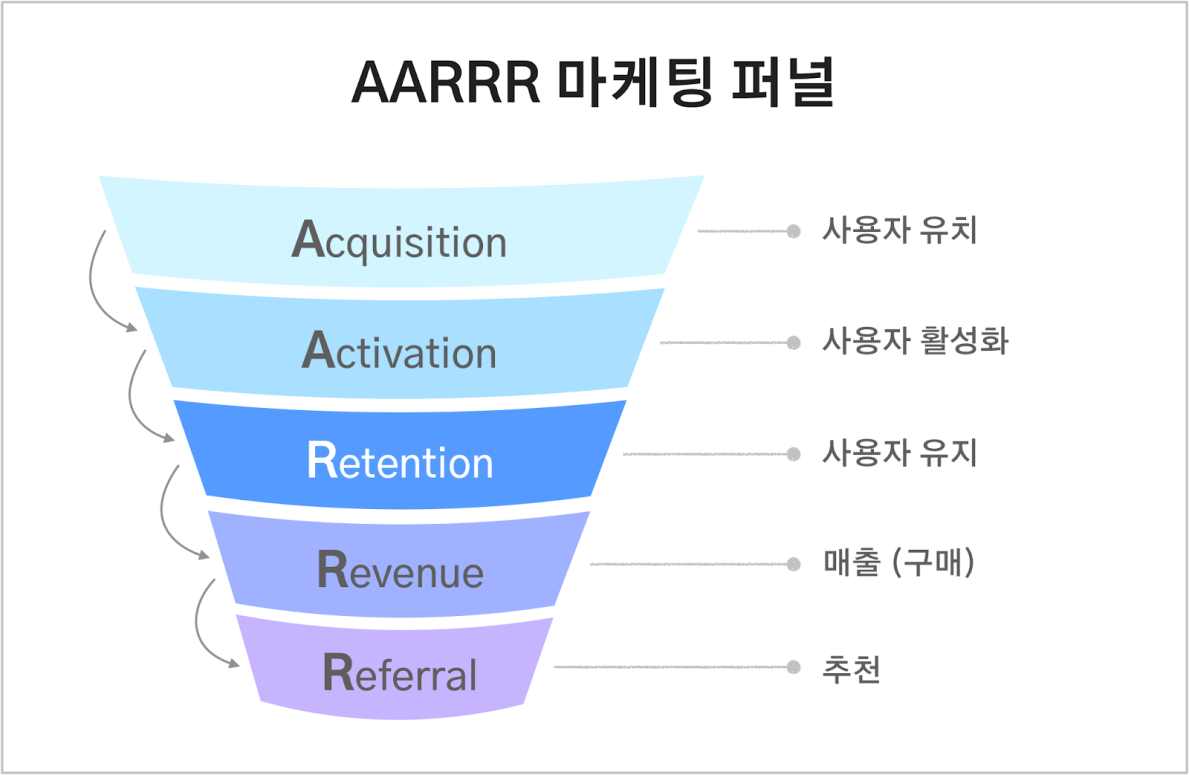 AARRR 마케팅 퍼널

Acquisition
사용자 유치

Activation
사용자 활성화

Retention
사용자 유지

Revenue
매출 (구매)

Referral
추천